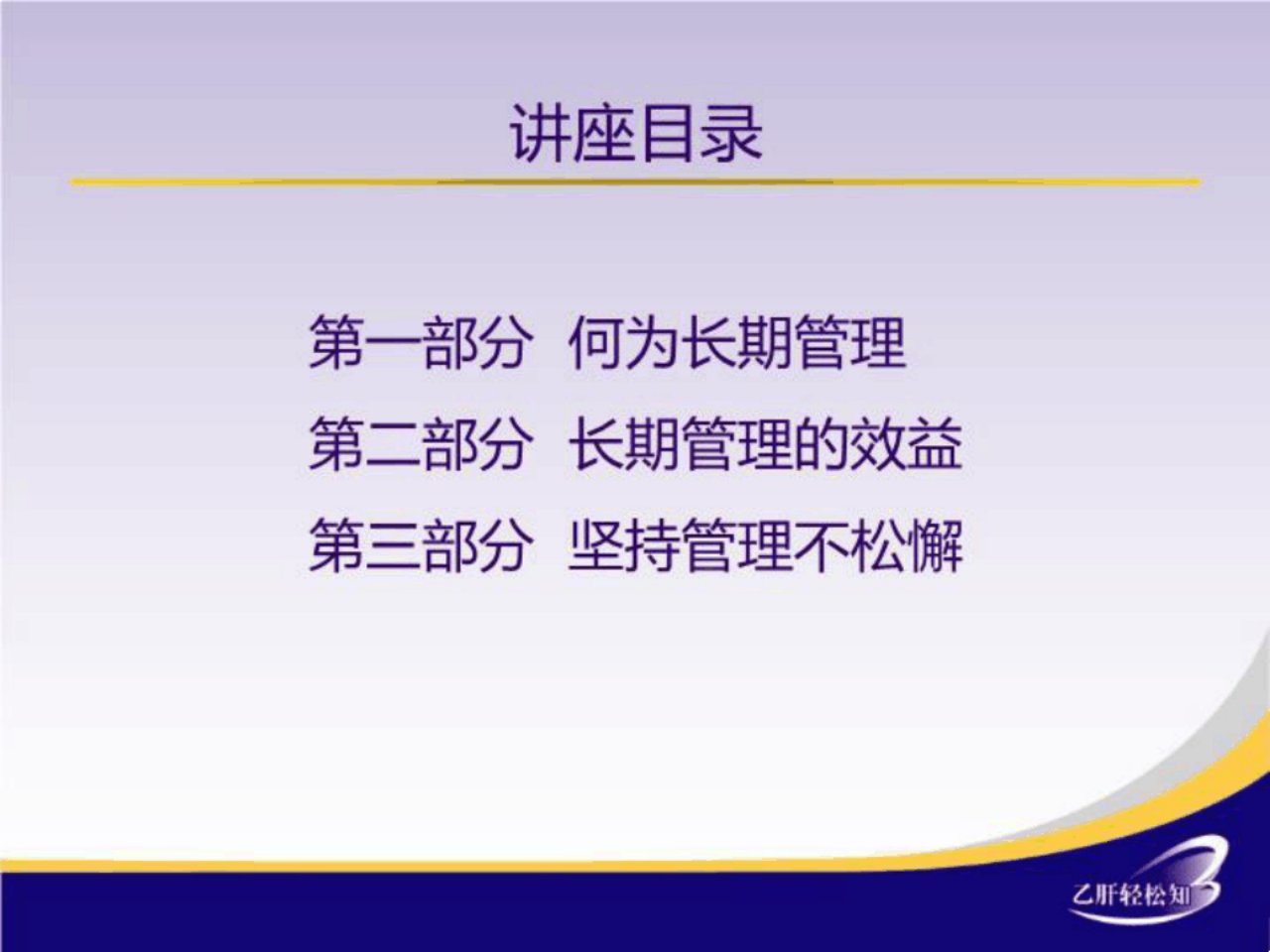 讲座目录

第一部分 何为长期管理

第二部分 长期管理的效益

第三部分 坚持管理不松懈

乙肝轻松知